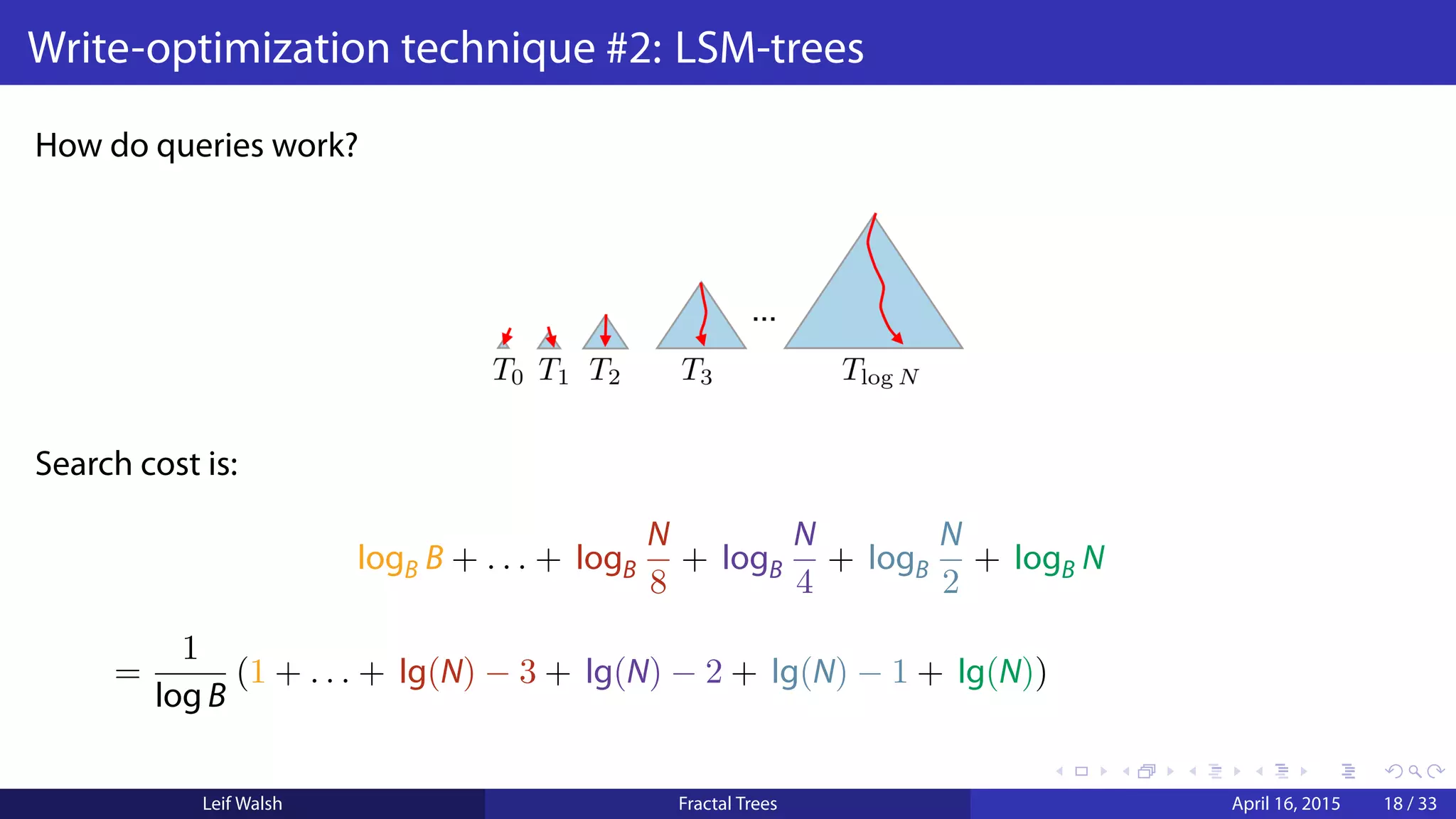 Write-optimization technique #2: LSM-trees

How do queries work?

$T_0$ $T_1$ $T_2$ $T_3$ ... $T_{\log N}$

Search cost is:

$\log_B B + \ldots + \log_B \frac{N}{8} + \log_B \frac{N}{4} + \log_B \frac{N}{2} + \log_B N$

$= \frac{1}{\log B}(1 + \ldots + \lg(N) - 3 + \lg(N) - 2 + \lg(N) - 1 + \lg(N))$

Leif Walsh Fractal Trees April 16, 2015 18 / 33